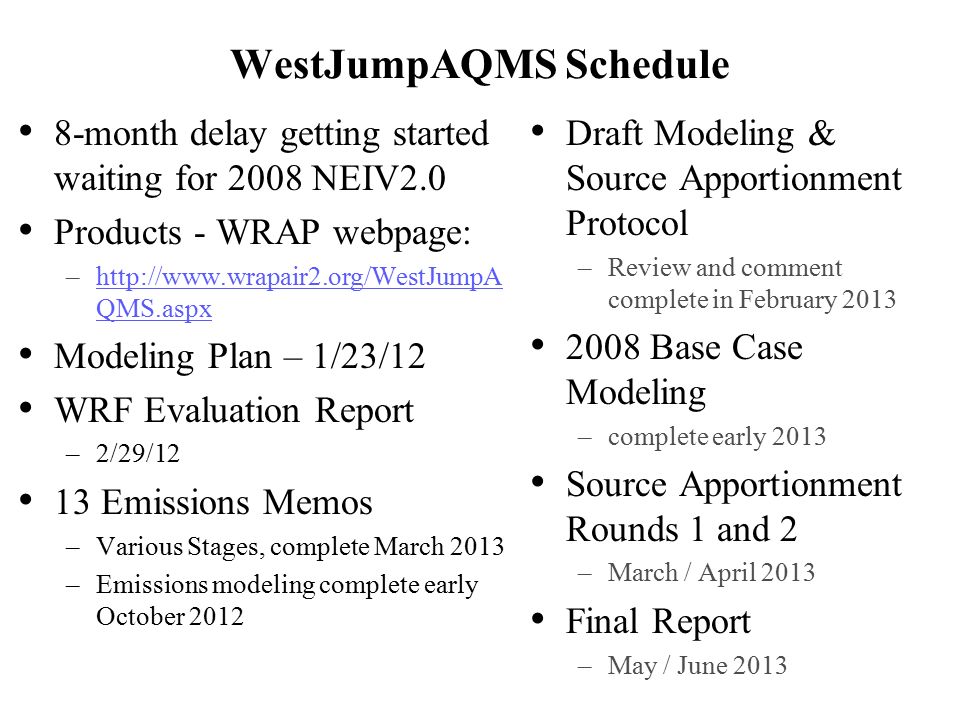 WestJumpAQMS Schedule

• 8-month delay getting started waiting for 2008 NEIV2.0
• Products - WRAP webpage:
– http://www.wrapair2.org/WestJumpAQMS.aspx
• Modeling Plan – 1/23/12
• WRF Evaluation Report
– 2/29/12
• 13 Emissions Memos
– Various Stages, complete March 2013
– Emissions modeling complete early October 2012

• Draft Modeling & Source Apportionment Protocol
– Review and comment complete in February 2013
• 2008 Base Case Modeling
– complete early 2013
• Source Apportionment Rounds 1 and 2
– March / April 2013
• Final Report
– May / June 2013